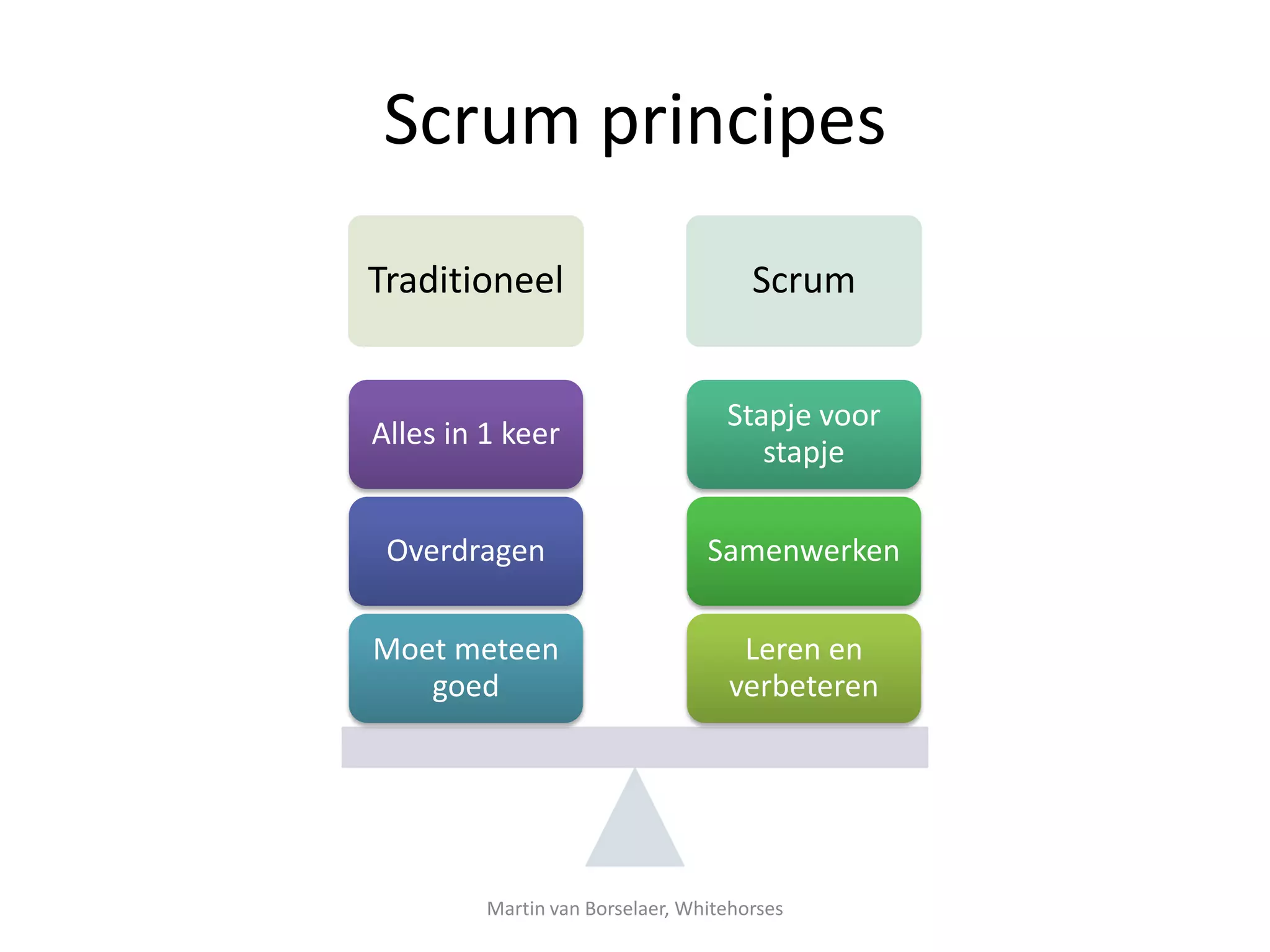 Scrum principes

Traditioneel

Alles in 1 keer

Overdragen

Moet meteen goed

Scrum

Stapje voor stapje

Samenwerken

Leren en verbeteren

Martin van Borselaer, Whitehorses